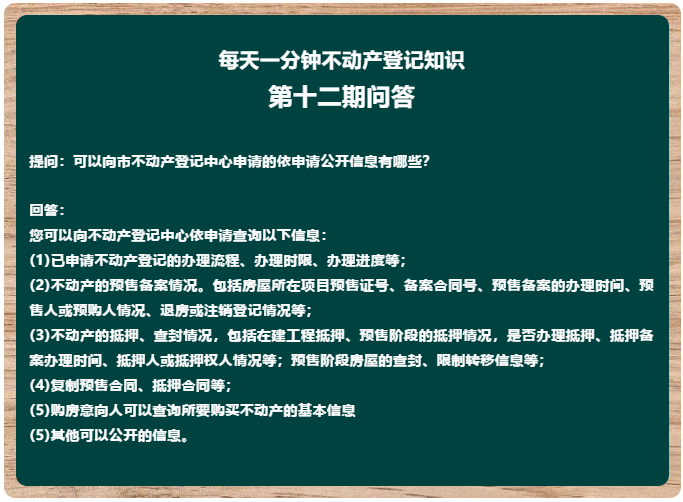 每天一分钟不动产登记知识
第十二期问答

提问：可以向市不动产登记中心申请的依申请公开信息有哪些?

回答：
您可以向不动产登记中心依申请查询以下信息：
(1)已申请不动产登记的办理流程、办理时限、办理进度等；
(2)不动产的预售备案情况。包括房屋所在项目预售证号、备案合同号、预售备案的办理时间、预售人或预购人情况、退房或注销登记情况等；
(3)不动产的抵押、查封情况，包括在建工程抵押、预售阶段的抵押情况，是否办理抵押、抵押备案办理时间、抵押人或抵押权人情况等；预售阶段房屋的查封、限制转移信息等；
(4)复制预售合同、抵押合同等；
(5)购房意向人可以查询所要购买不动产的基本信息
(5)其他可以公开的信息。